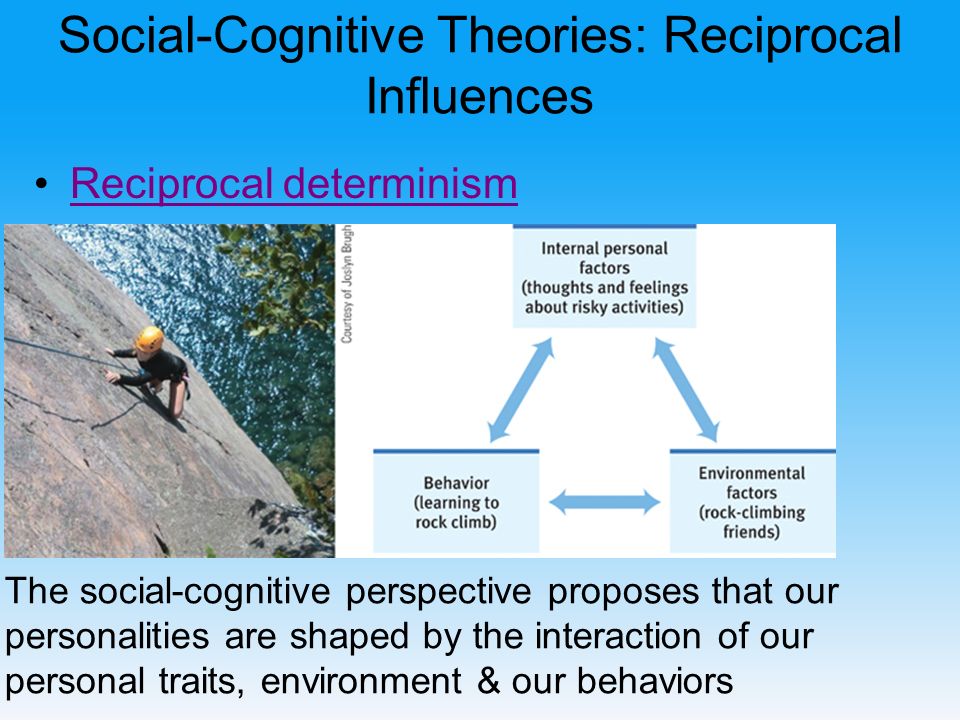 Social-Cognitive Theories: Reciprocal Influences

• Reciprocal determinism

Courtesy of Joslyn Brugh

Internal personal factors (thoughts and feelings about risky activities)

Behavior (learning to rock climb)

Environmental factors (rock-climbing friends)

The social-cognitive perspective proposes that our personalities are shaped by the interaction of our personal traits, environment & our behaviors